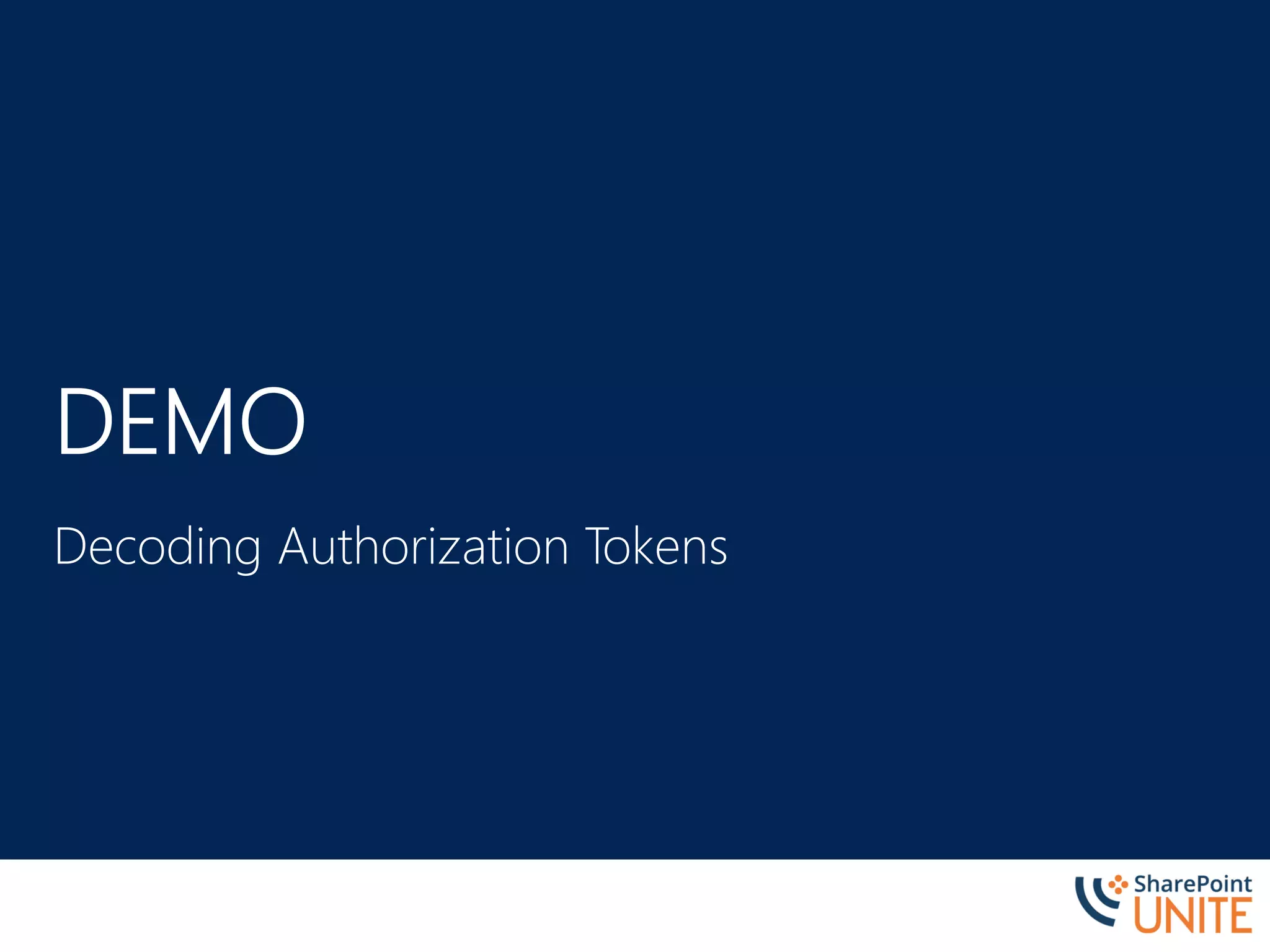 DEMO

Decoding Authorization Tokens

SharePoint UNITE